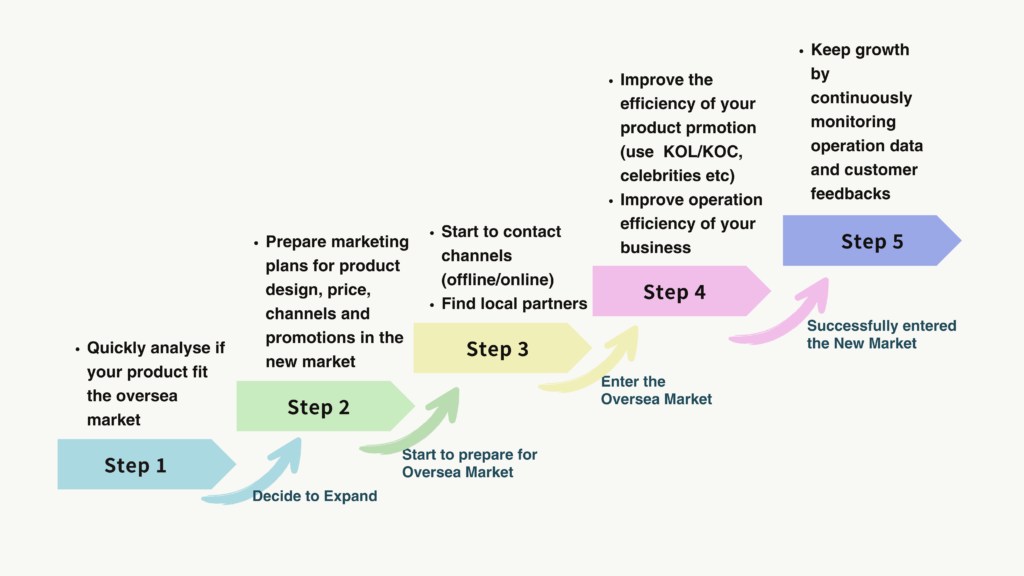 • Quickly analyse if your product fit the oversea market

Step 1

Decide to Expand

• Prepare marketing plans for product design, price, channels and promotions in the new market

Step 2

Start to prepare for Oversea Market

• Start to contact channels (offline/online)
• Find local partners

Step 3

Enter the Oversea Market

• Improve the efficiency of your product prmotion (use KOL/KOC, celebrities etc)
• Improve operation efficiency of your business

Step 4

Successfully entered the New Market

• Keep growth by continuously monitoring operation data and customer feedbacks

Step 5